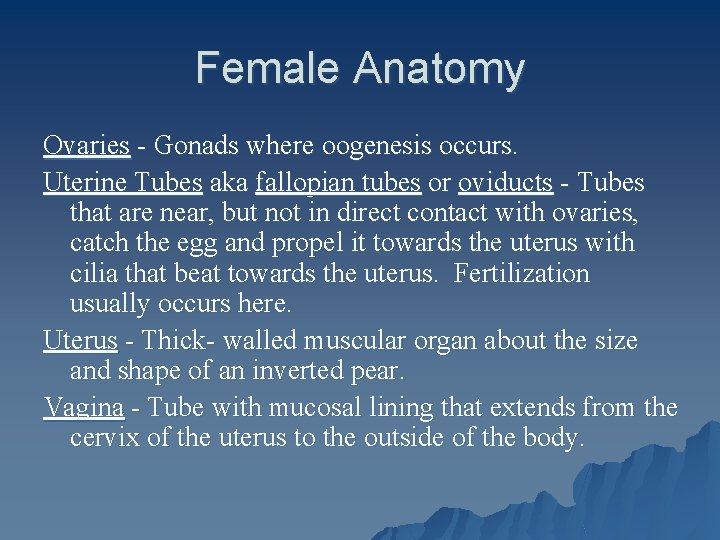 Female Anatomy

Ovaries - Gonads where oogenesis occurs.

Uterine Tubes aka fallopian tubes or oviducts - Tubes that are near, but not in direct contact with ovaries, catch the egg and propel it towards the uterus with cilia that beat towards the uterus. Fertilization usually occurs here.

Uterus - Thick- walled muscular organ about the size and shape of an inverted pear.

Vagina - Tube with mucosal lining that extends from the cervix of the uterus to the outside of the body.